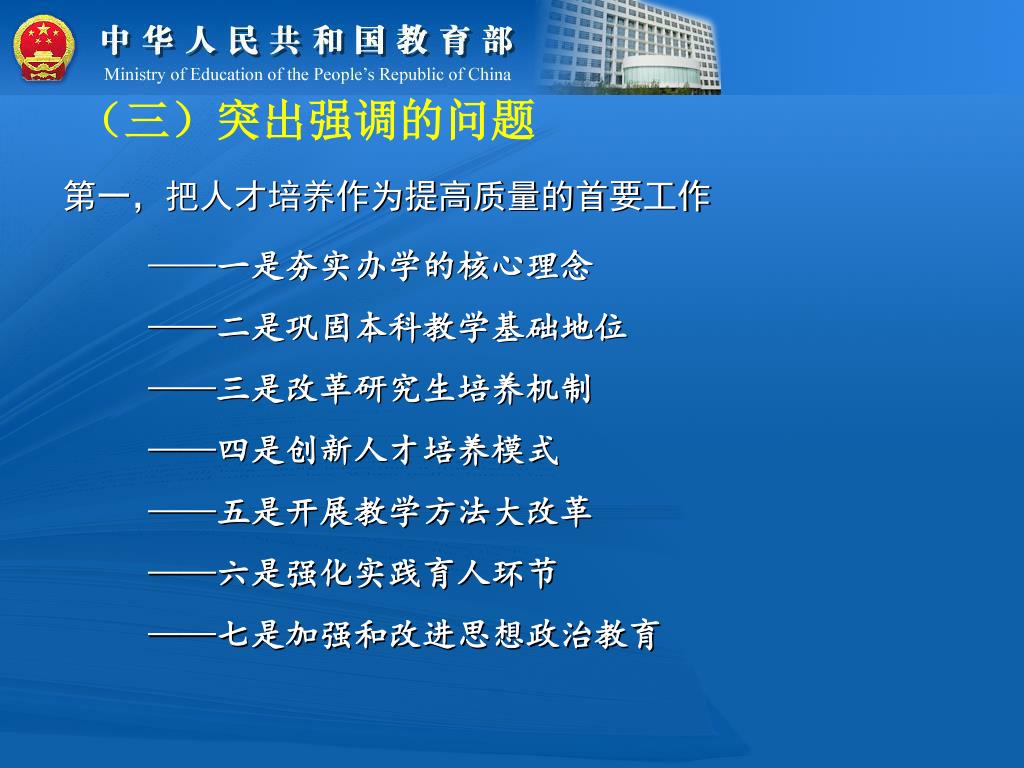 中华人民共和国教育部
Ministry of Education of the People's Republic of China

（三）突出强调的问题

第一，把人才培养作为提高质量的首要工作

——一是夯实办学的核心理念

——二是巩固本科教学基础地位

——三是改革研究生培养机制

——四是创新人才培养模式

——五是开展教学方法大改革

——六是强化实践育人环节

——七是加强和改进思想政治教育